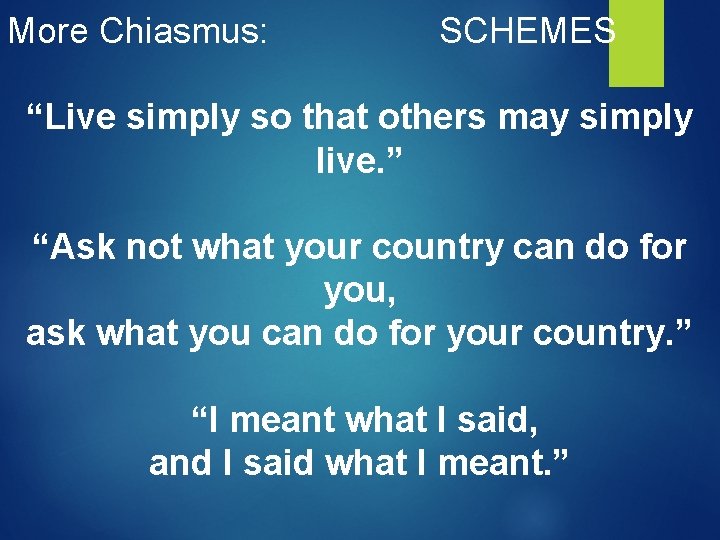 More Chiasmus: SCHEMES

“Live simply so that others may simply live.”

“Ask not what your country can do for you, ask what you can do for your country.”

“I meant what I said, and I said what I meant.”